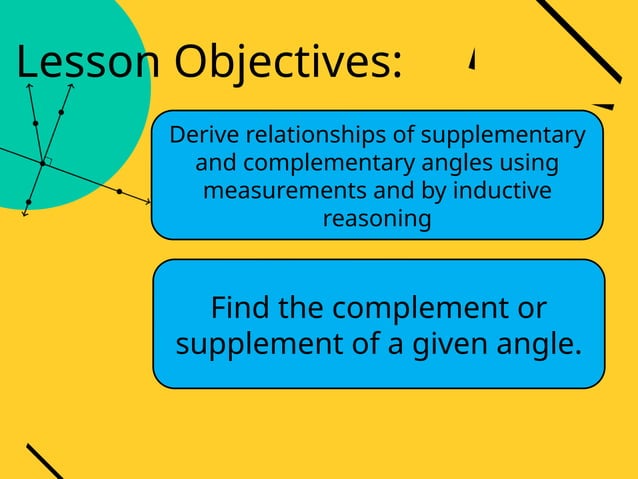 Lesson Objectives:

Derive relationships of supplementary and complementary angles using measurements and by inductive reasoning

Find the complement or supplement of a given angle.